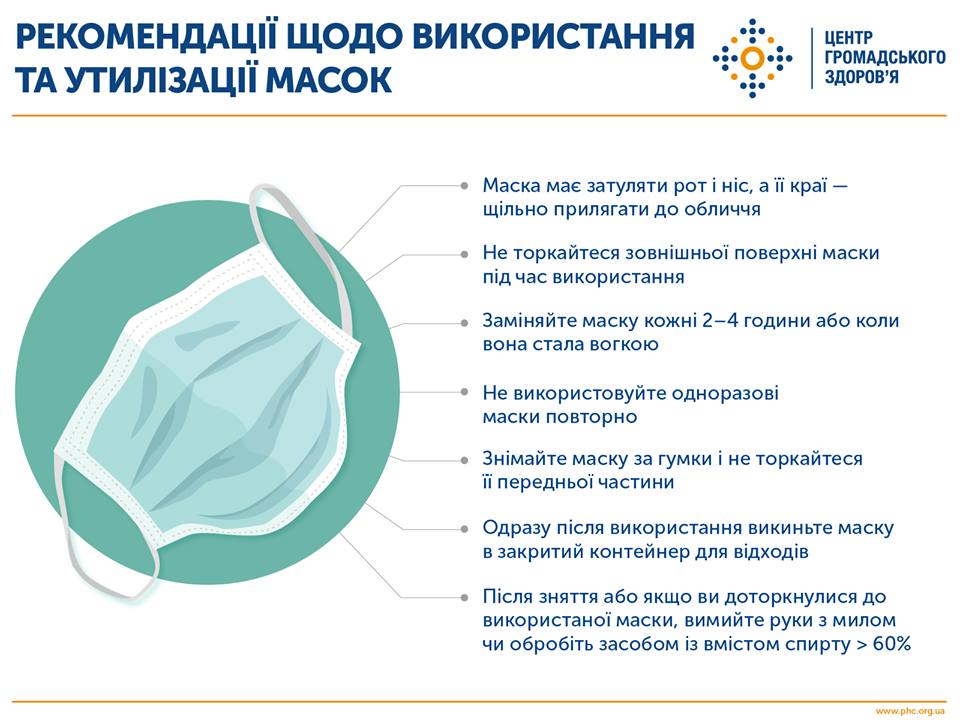 РЕКОМЕНДАЦІЇ ЩОДО ВИКОРИСТАННЯ ТА УТИЛІЗАЦІЇ МАСОК

ЦЕНТР ГРОМАДСЬКОГО ЗДОРОВ'Я

Маска має затуляти рот і ніс, а її краї — щільно прилягати до обличчя

Не торкайтеся зовнішньої поверхні маски під час використання

Заміняйте маску кожні 2–4 години або коли вона стала вогкою

Не використовуйте одноразові маски повторно

Знімайте маску за гумки і не торкайтеся її передньої частини

Одразу після використання викиньте маску в закритий контейнер для відходів

Після зняття або якщо ви доторкнулися до використаної маски, вимийте руки з милом чи обробіть засобом із вмістом спирту > 60%

www.phc.org.ua